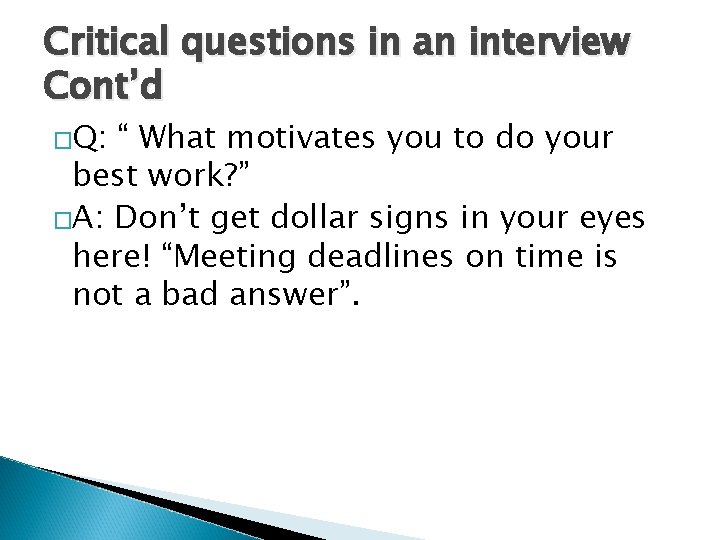 Critical questions in an interview Cont’d

□Q: “ What motivates you to do your best work?”

□A: Don’t get dollar signs in your eyes here! “Meeting deadlines on time is not a bad answer”.